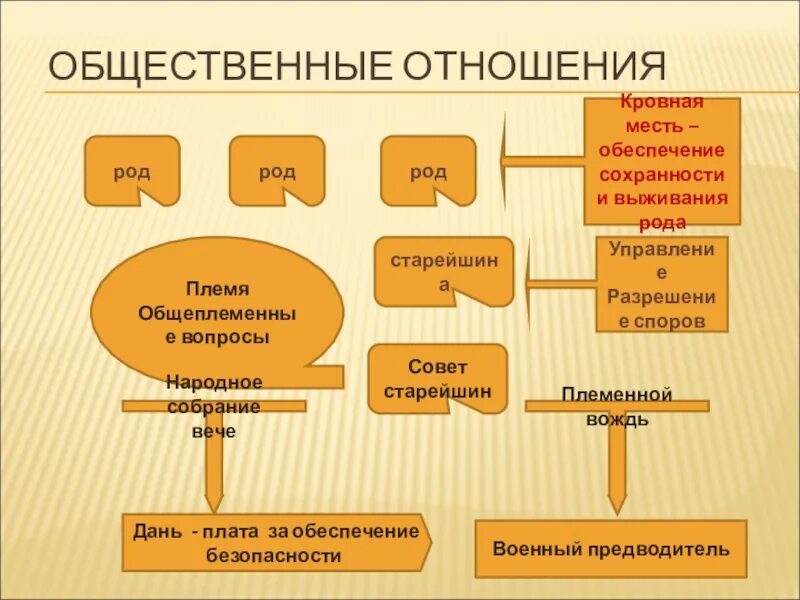 ОБЩЕСТВЕННЫЕ ОТНОШЕНИЯ

род

род

род

Кровная месть – обеспечение сохранности и выживания рода

старейшина

Управление Разрешение споров

Племя Общеплеменные вопросы

Совет старейшин

Народное собрание вече

Племенной вождь

Дань - плата за обеспечение безопасности

Военный предводитель